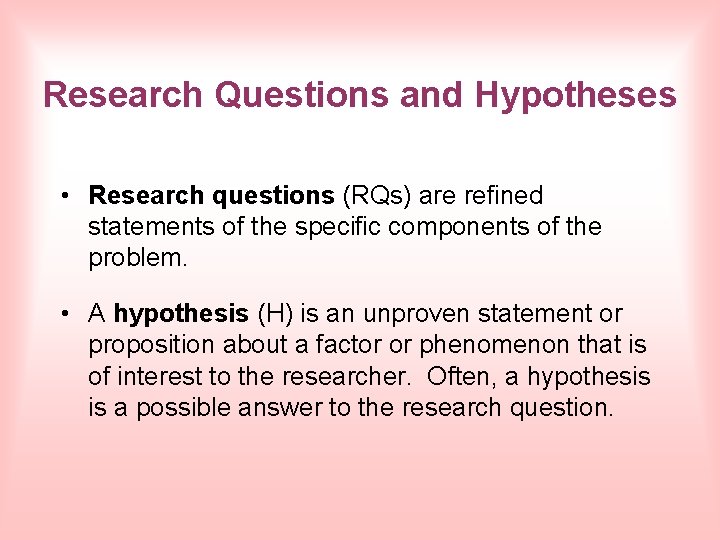 Research Questions and Hypotheses

• Research questions (RQs) are refined statements of the specific components of the problem.

• A hypothesis (H) is an unproven statement or proposition about a factor or phenomenon that is of interest to the researcher. Often, a hypothesis is a possible answer to the research question.